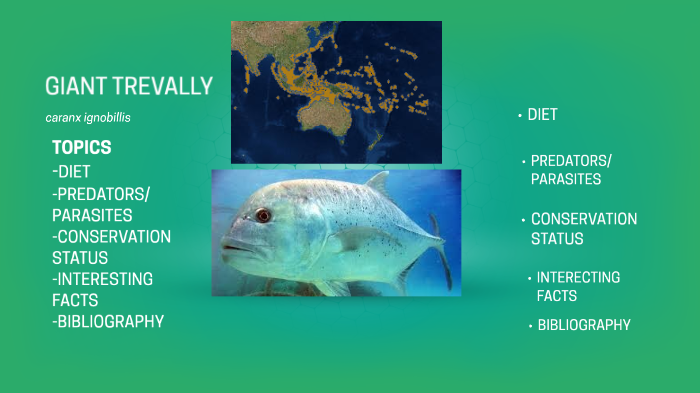 GIANT TREVALLY

caranx ignobillis

TOPICS
-DIET
-PREDATORS/ PARASITES
-CONSERVATION STATUS
-INTERESTING FACTS
-BIBLIOGRAPHY

• DIET

• PREDATORS/ PARASITES

• CONSERVATION STATUS

• INTERECTING FACTS

• BIBLIOGRAPHY